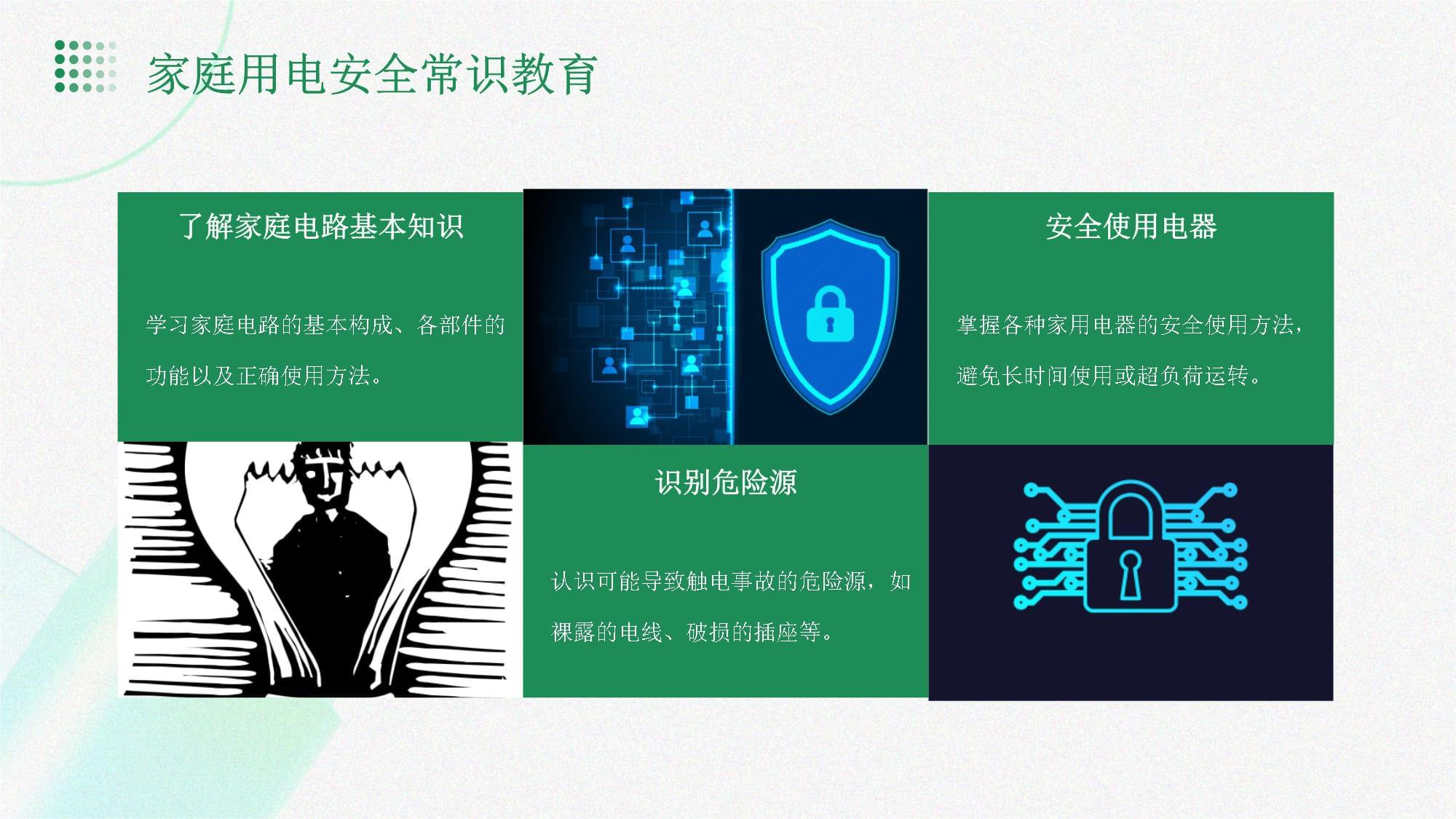 家庭用电安全常识教育

了解家庭电路基本知识

学习家庭电路的基本构成、各部件的功能以及正确使用方法。

安全使用电器

掌握各种家用电器的安全使用方法，避免长时间使用或超负荷运转。

识别危险源

认识可能导致触电事故的危险源，如裸露的电线、破损的插座等。